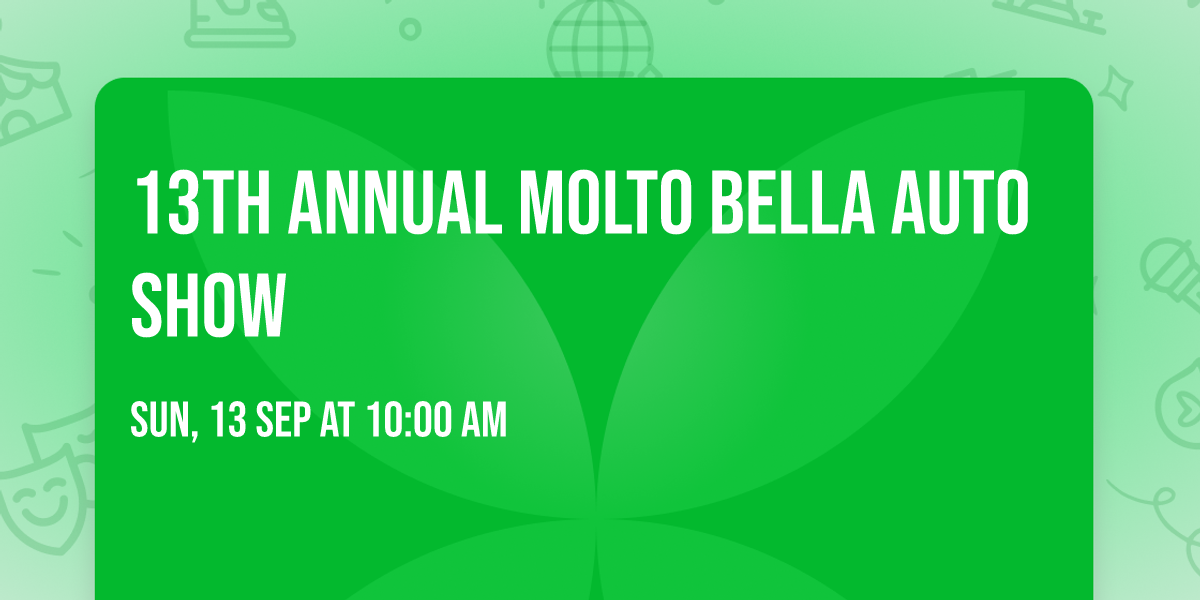 13TH ANNUAL MOLTO BELLA AUTO SHOW

SUN, 13 SEP AT 10:00 AM